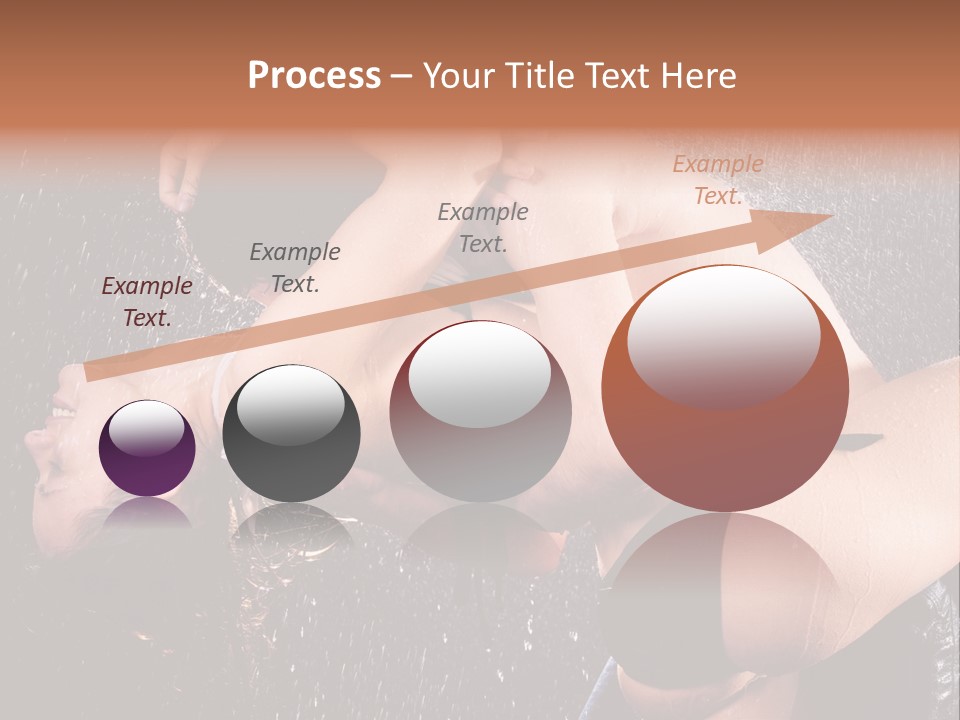 Process – Your Title Text Here

Example Text.

Example Text.

Example Text.

Example Text.